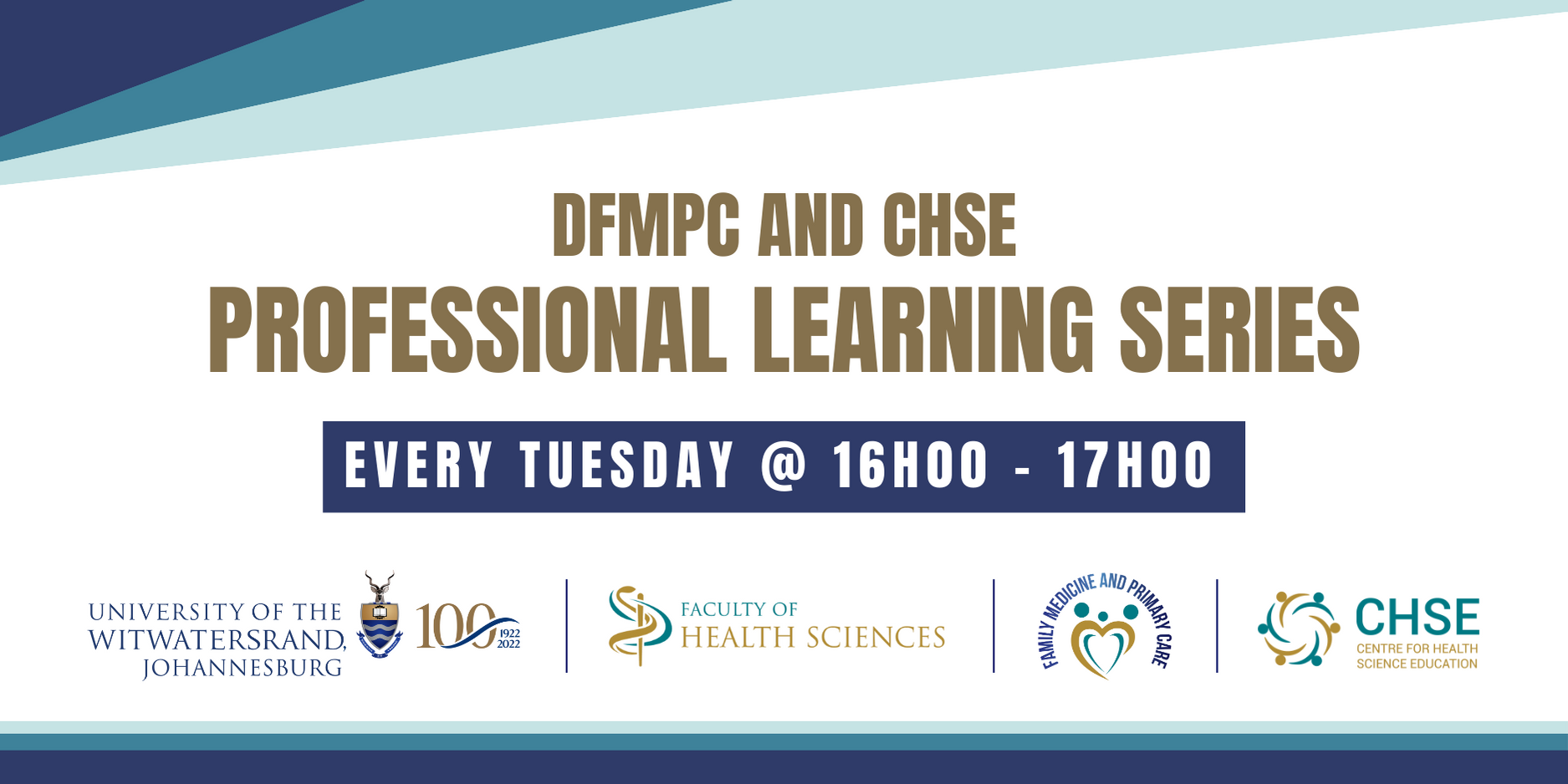 DFMPC AND CHSE
PROFESSIONAL LEARNING SERIES

EVERY TUESDAY @ 16H00 - 17H00

UNIVERSITY OF THE WITWATERSRAND, JOHANNESBURG

100 1922 2022

FACULTY OF HEALTH SCIENCES

FAMILY MEDICINE AND PRIMARY CARE

CHSE
CENTRE FOR HEALTH SCIENCE EDUCATION